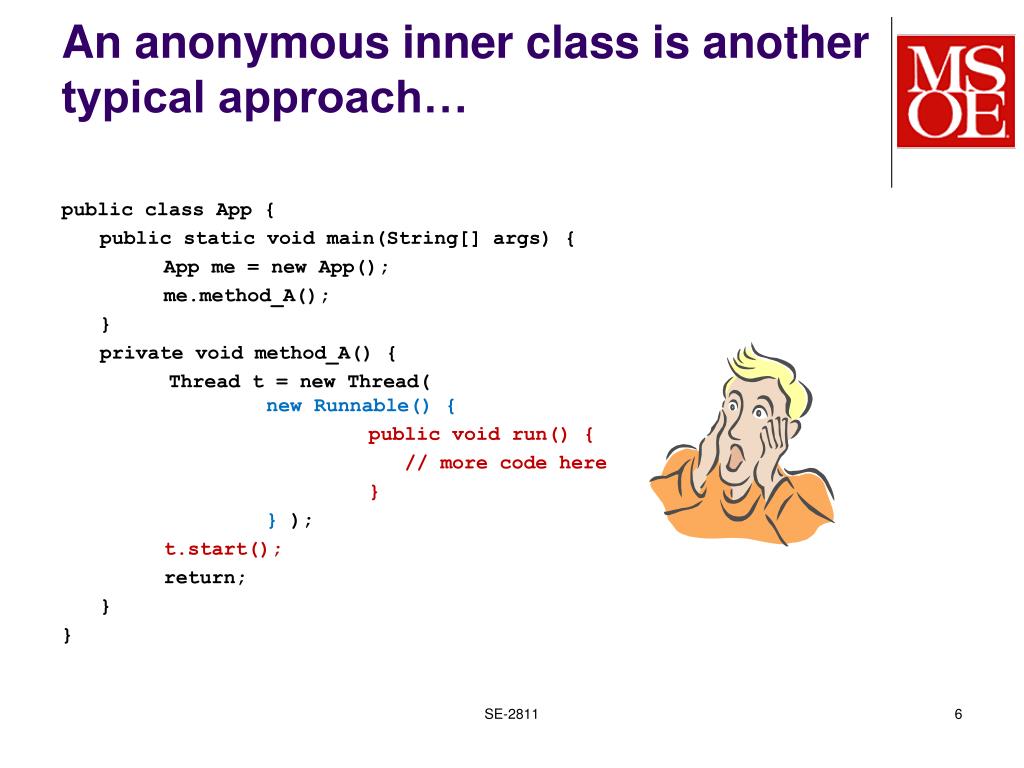 An anonymous inner class is another typical approach…

MSOE

public class App {
public static void main(String[] args) {
App me = new App();
me.method_A();
}
private void method_A() {
Thread t = new Thread(
new Runnable() {
public void run() {
// more code here
}
} );
t.start();
return;
}
}

SE-2811

6